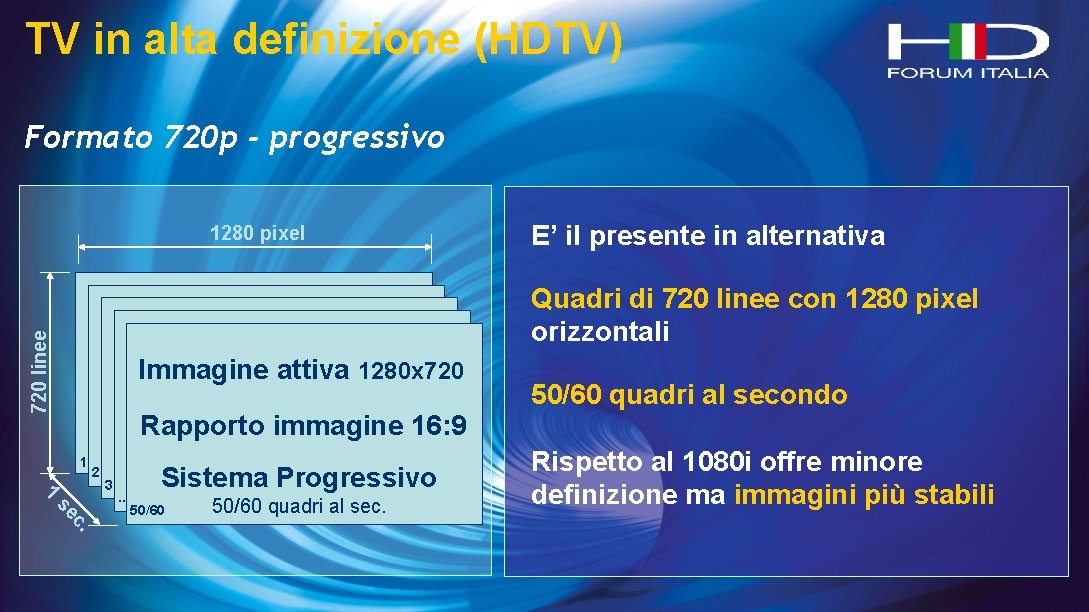 TV in alta definizione (HDTV)

HD FORUM ITALIA

Formato 720p - progressivo

1280 pixel

720 linee

Immagine attiva 1280x720

Rapporto immagine 16:9

Sistema Progressivo

50/60 quadri al sec.

1 2 3 .. 50/60

1 sec.

E' il presente in alternativa

Quadri di 720 linee con 1280 pixel orizzontali

50/60 quadri al secondo

Rispetto al 1080i offre minore definizione ma immagini più stabili